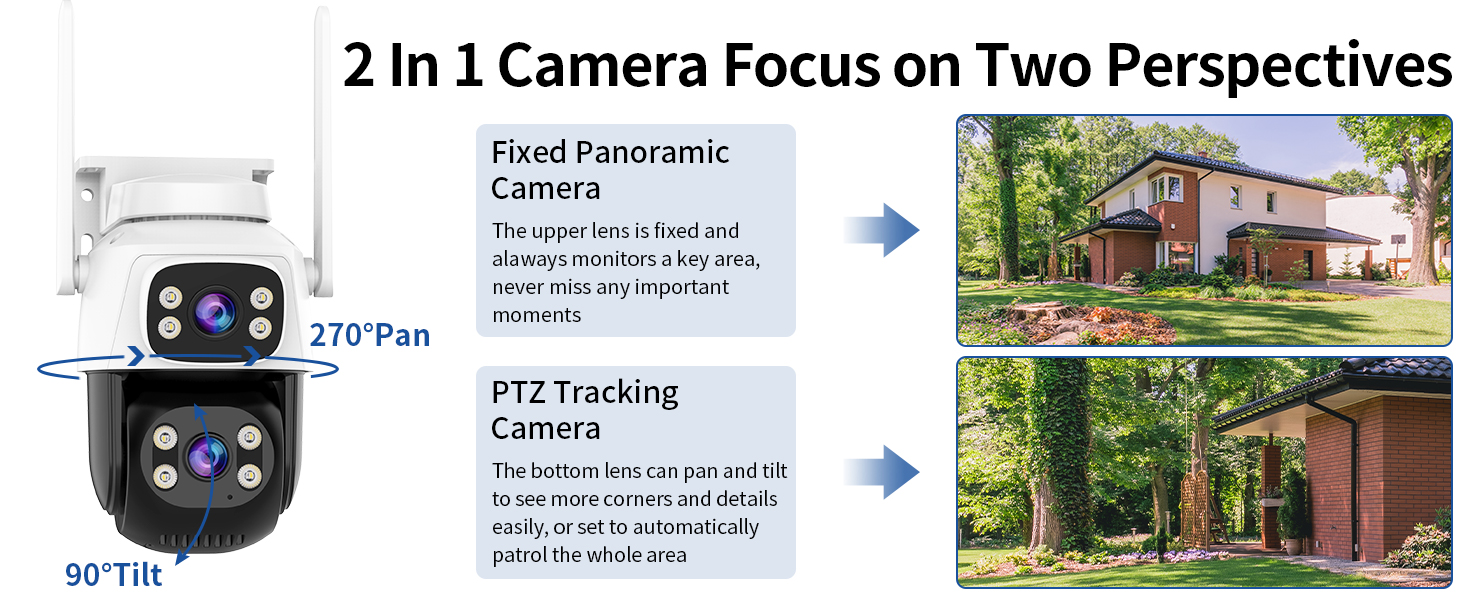 2 In 1 Camera Focus on Two Perspectives

270°Pan

90°Tilt

Fixed Panoramic Camera

The upper lens is fixed and alaways monitors a key area, never miss any important moments

PTZ Tracking Camera

The bottom lens can pan and tilt to see more corners and details easily, or set to automatically patrol the whole area